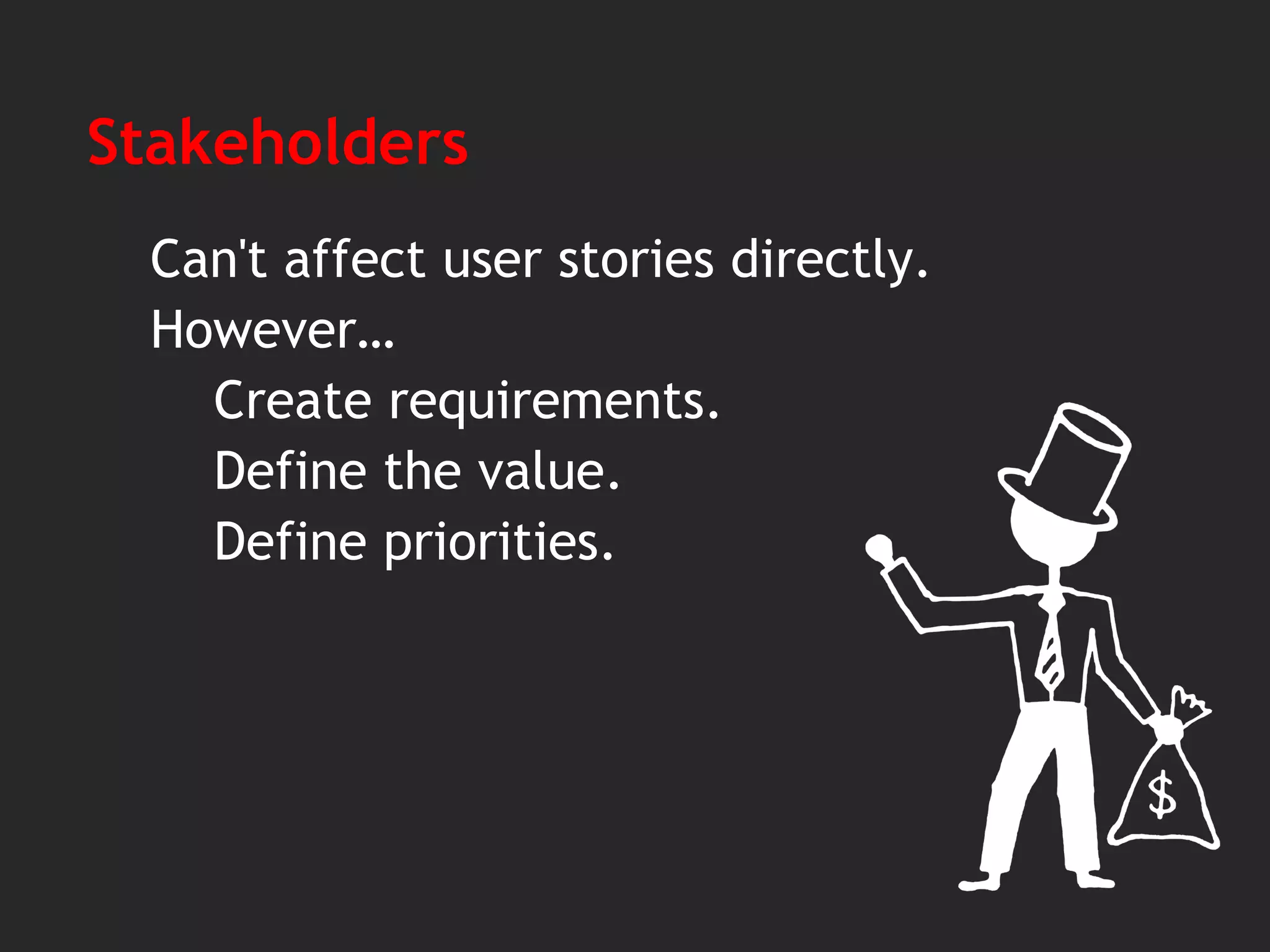 Stakeholders

Can't affect user stories directly.

However…

Create requirements.

Define the value.

Define priorities.

$